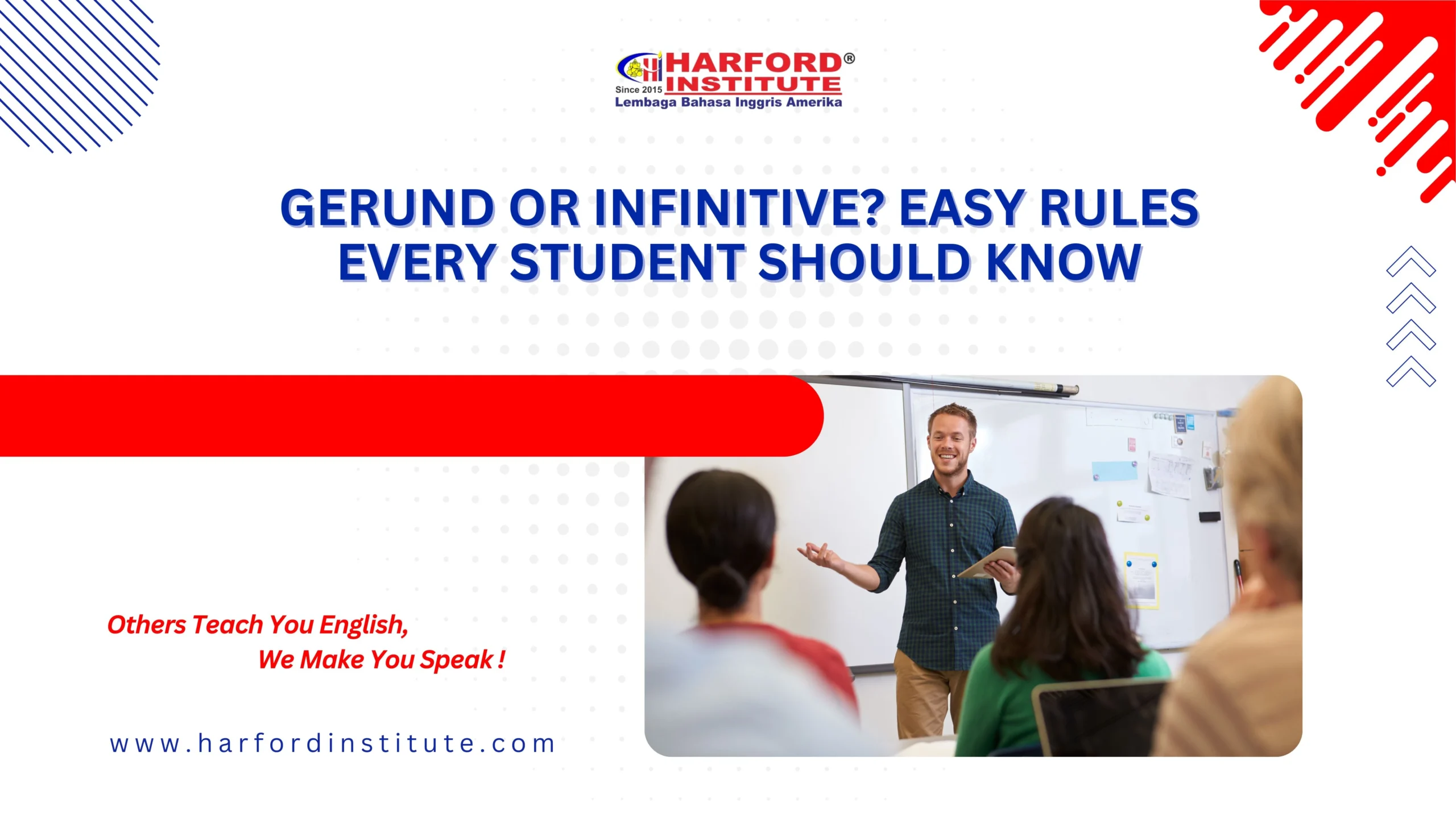 HARFORD®
INSTITUTE
Since 2015
Lembaga Bahasa Inggris Amerika

GERUND OR INFINITIVE? EASY RULES EVERY STUDENT SHOULD KNOW

Others Teach You English,
We Make You Speak !

www.harfordinstitute.com